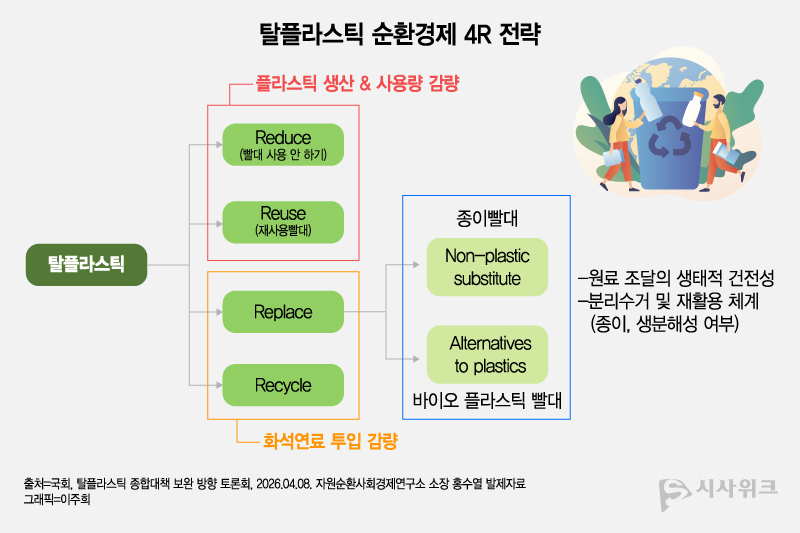 탈플라스틱 순환경제 4R 전략

플라스틱 생산 & 사용량 감량

탈플라스틱

Reduce
(빨대 사용 안 하기)

Reuse
(재사용빨대)

Replace

Recycle

화석연료 투입 감량

종이빨대

Non-plastic substitute

Alternatives to plastics

바이오 플라스틱 빨대

-원료 조달의 생태적 건전성
-분리수거 및 재활용 체계
(종이, 생분해성 여부)

출처=국회, 탈플라스틱 종합대책 보완 방향 토론회, 2026.04.08. 자원순환사회경제연구소 소장 홍수열 발제자료
그래픽=이주희

시사위크